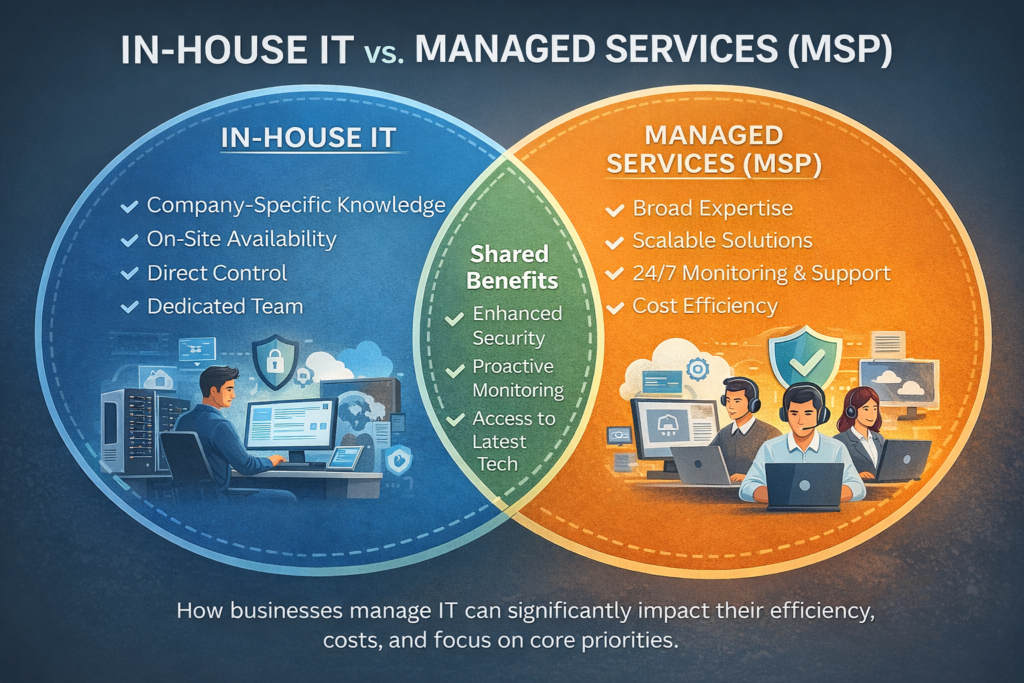 IN-HOUSE IT vs. MANAGED SERVICES (MSP)

IN-HOUSE IT

✓ Company-Specific Knowledge
✓ On-Site Availability
✓ Direct Control
✓ Dedicated Team

Shared Benefits

✓ Enhanced Security
✓ Proactive Monitoring
✓ Access to Latest Tech

MANAGED SERVICES (MSP)

✓ Broad Expertise
✓ Scalable Solutions
✓ 24/7 Monitoring & Support
✓ Cost Efficiency

How businesses manage IT can significantly impact their efficiency, costs, and focus on core priorities.